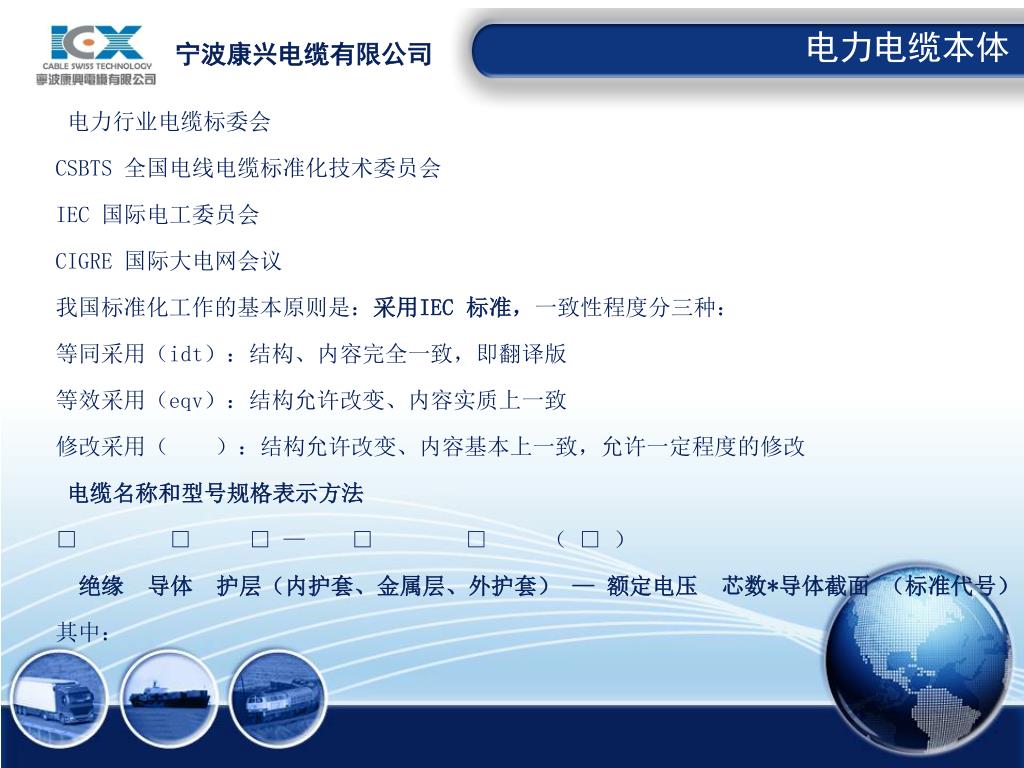 ICX
CABLE SWISS TECHNOLOGY
寧波康興電纜有限公司

宁波康兴电缆有限公司

电力电缆本体

电力行业电缆标委会

CSBTS 全国电线电缆标准化技术委员会

IEC 国际电工委员会

CIGRE 国际大电网会议

我国标准化工作的基本原则是：采用IEC 标准，一致性程度分三种：

等同采用（idt）：结构、内容完全一致，即翻译版

等效采用（eqv）：结构允许改变、内容实质上一致

修改采用（ ）：结构允许改变、内容基本上一致，允许一定程度的修改

电缆名称和型号规格表示方法

□ □ □ — □ □ （ □ ）

绝缘 导体 护层（内护套、金属层、外护套） — 额定电压 芯数*导体截面 （标准代号）

其中：